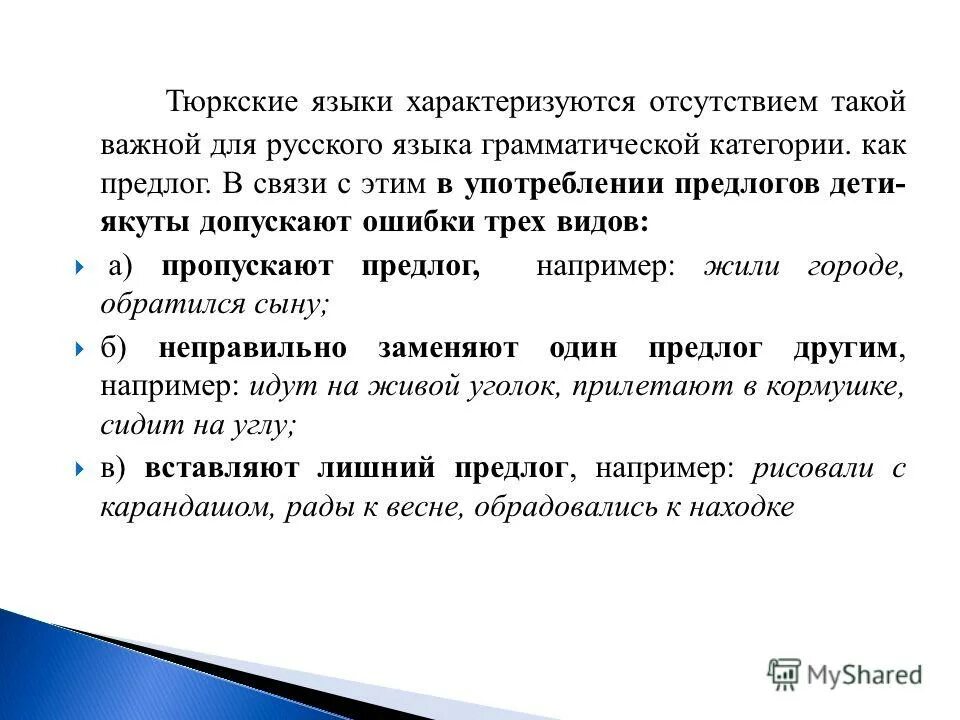 Тюркские языки характеризуются отсутствием такой важной для русского языка грамматической категории. как предлог. В связи с этим в употреблении предлогов дети-якуты допускают ошибки трех видов:

а) пропускают предлог, например: жили городе, обратился сыну;

б) неправильно заменяют один предлог другим, например: идут на живой уголок, прилетают в кормушке, сидит на углу;

в) вставляют лишний предлог, например: рисовали с карандашом, рады к весне, обрадовались к находке

MyShared